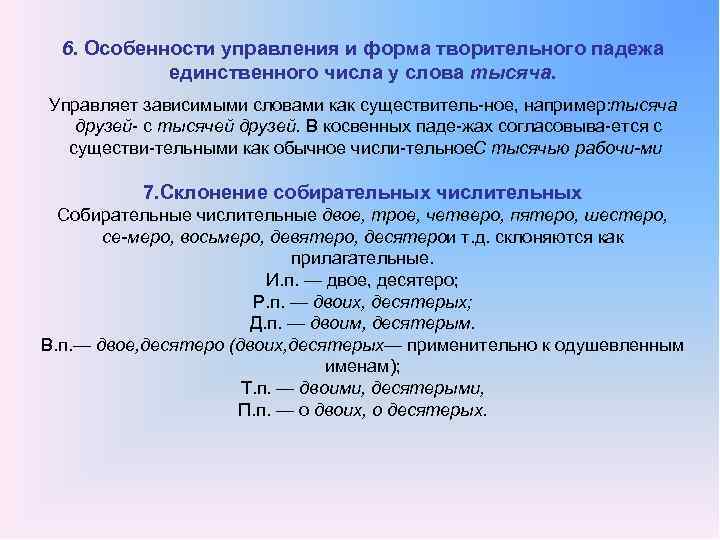 6. Особенности управления и форма творительного падежа единственного числа у слова тысяча.

Управляет зависимыми словами как существитель-ное, например:тысяча друзей- с тысячей друзей. В косвенных паде-жах согласовыва-ется с существи-тельными как обычное числи-тельноеС тысячью рабочи-ми

7.Склонение собирательных числительных
Собирательные числительные двое, трое, четверо, пятеро, шестеро, се-меро, восьмеро, девятеро, десятерои т.д. склоняются как прилагательные.
И.п. — двое, десятеро;
Р.п. — двоих, десятерых;
Д.п. — двоим, десятерым.
В.п.— двое,десятеро (двоих,десятерых— применительно к одушевленным именам);
Т.п. — двоими, десятерыми,
П.п. — о двоих, о десятерых.